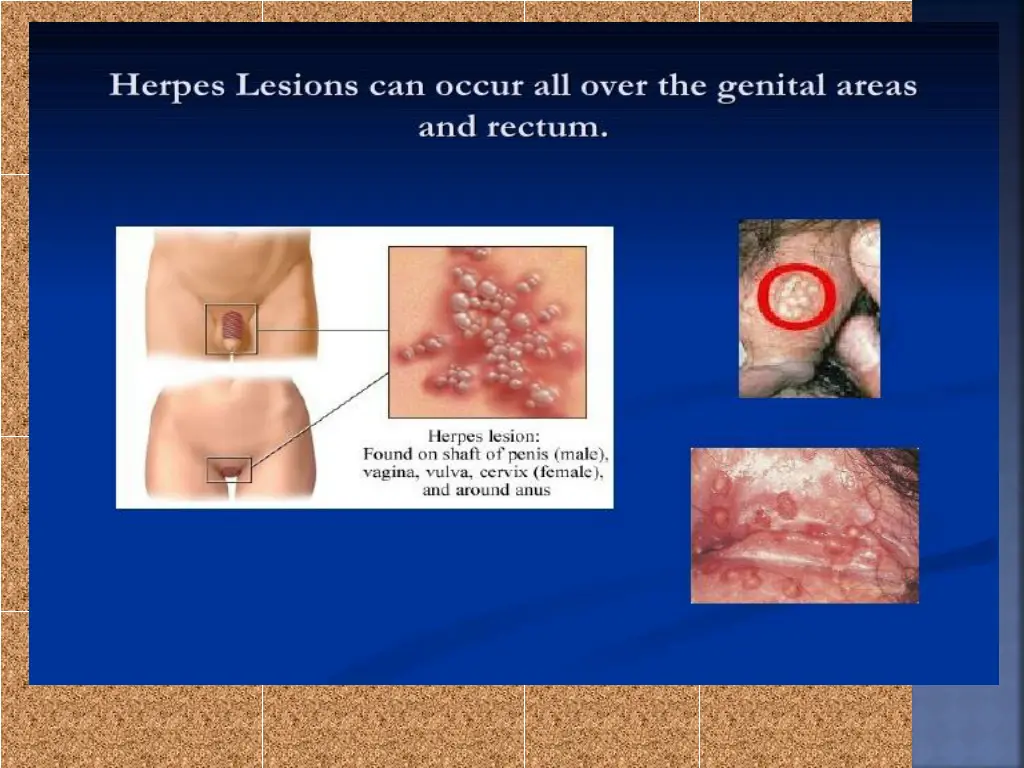 Herpes Lesions can occur all over the genital areas and rectum.

Herpes lesion:
Found on shaft of penis (male), vagina, vulva, cervix (female), and around anus